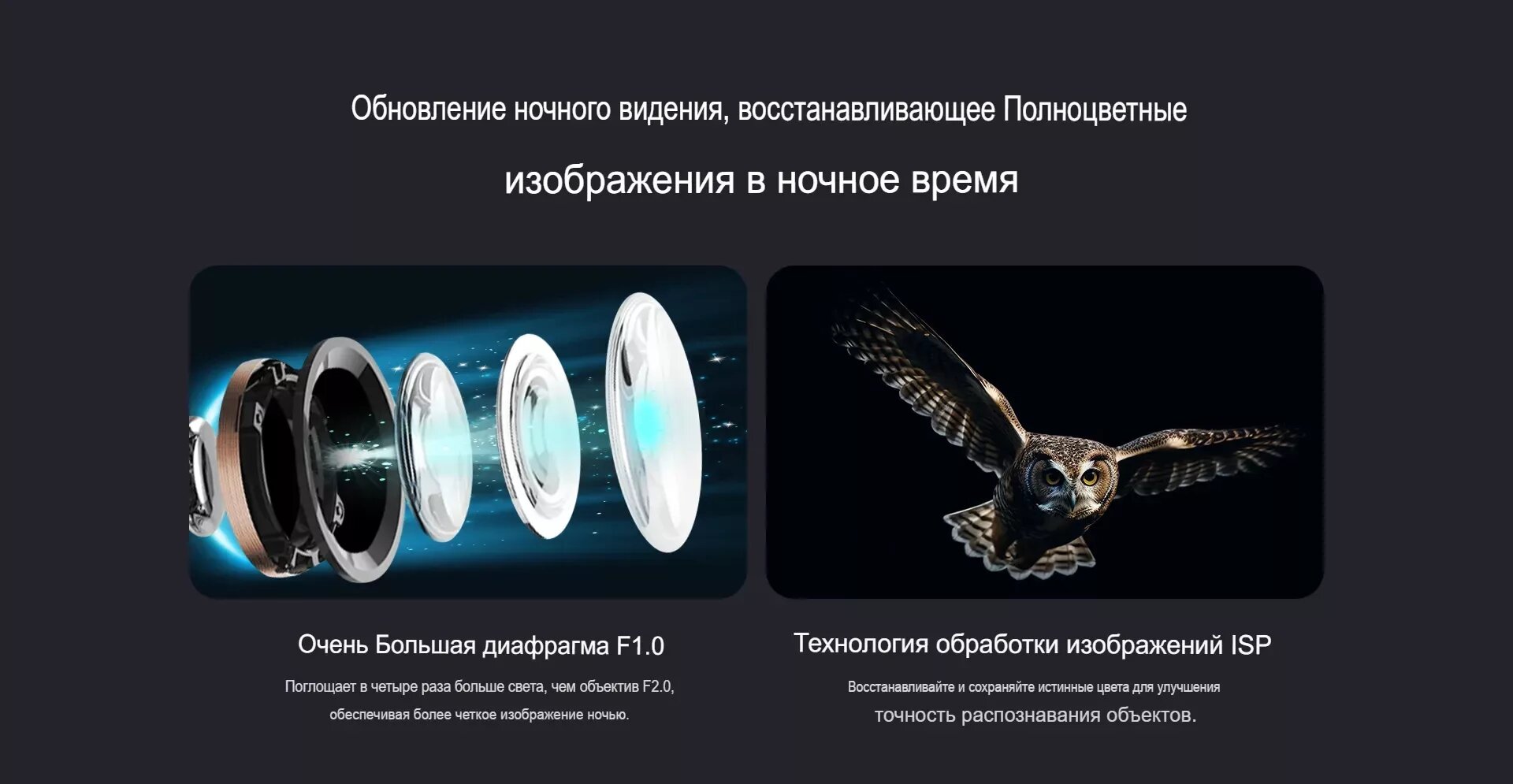 Обновление ночного видения, восстанавливающее Полноцветные изображения в ночное время

Очень Большая диафрагма F1.0

Поглощает в четыре раза больше света, чем объектив F2.0, обеспечивая более четкое изображение ночью.

Технология обработки изображений ISP

Восстанавливайте и сохраняйте истинные цвета для улучшения точность распознавания объектов.